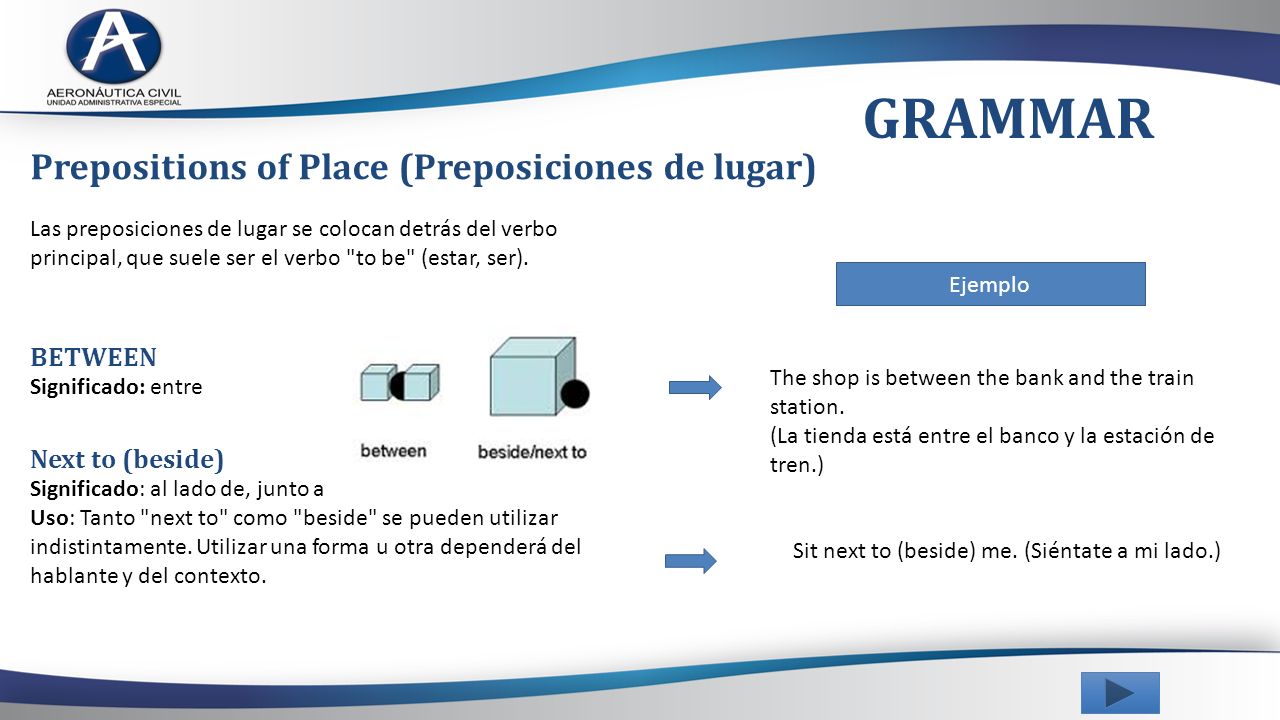 AERONÁUTICA CIVIL
UNIDAD ADMINISTRATIVA ESPECIAL

GRAMMAR

Prepositions of Place (Preposiciones de lugar)

Las preposiciones de lugar se colocan detrás del verbo principal, que suele ser el verbo "to be" (estar, ser).

Ejemplo

BETWEEN
Significado: entre

between

beside/next to

The shop is between the bank and the train station.
(La tienda está entre el banco y la estación de tren.)

Next to (beside)
Significado: al lado de, junto a
Uso: Tanto "next to" como "beside" se pueden utilizar indistintamente. Utilizar una forma u otra dependerá del hablante y del contexto.

Sit next to (beside) me. (Siéntate a mi lado.)